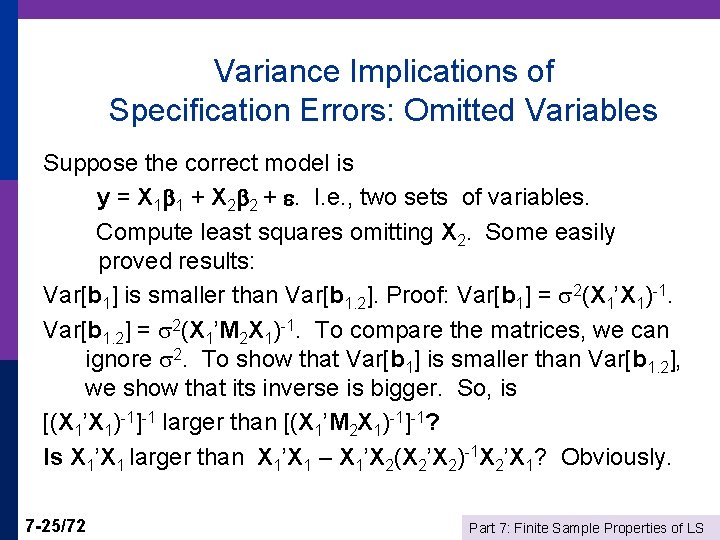 Variance Implications of Specification Errors: Omitted Variables

Suppose the correct model is

$\mathbf{y} = \mathbf{X}_1\boldsymbol{\beta}_1 + \mathbf{X}_2\boldsymbol{\beta}_2 + \boldsymbol{\varepsilon}$. I.e., two sets of variables.

Compute least squares omitting $\mathbf{X}_2$. Some easily proved results:

Var[$\mathbf{b}_1$] is smaller than Var[$\mathbf{b}_{1.2}$]. Proof: Var[$\mathbf{b}_1$] = $\sigma^2(\mathbf{X}_1'\mathbf{X}_1)^{-1}$.

Var[$\mathbf{b}_{1.2}$] = $\sigma^2(\mathbf{X}_1'\mathbf{M}_2\mathbf{X}_1)^{-1}$. To compare the matrices, we can ignore $\sigma^2$. To show that Var[$\mathbf{b}_1$] is smaller than Var[$\mathbf{b}_{1.2}$], we show that its inverse is bigger. So, is

$[(\mathbf{X}_1'\mathbf{X}_1)^{-1}]^{-1}$ larger than $[(\mathbf{X}_1'\mathbf{M}_2\mathbf{X}_1)^{-1}]^{-1}$?

Is $\mathbf{X}_1'\mathbf{X}_1$ larger than $\mathbf{X}_1'\mathbf{X}_1 - \mathbf{X}_1'\mathbf{X}_2(\mathbf{X}_2'\mathbf{X}_2)^{-1}\mathbf{X}_2'\mathbf{X}_1$? Obviously.

7-25/72

Part 7: Finite Sample Properties of LS